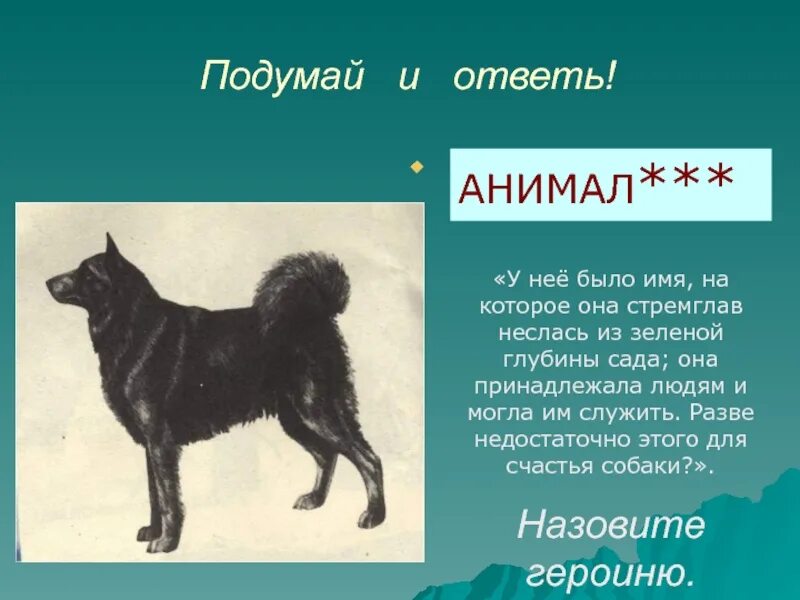 Подумай и ответь!

АНИМАЛ***

«У неё было имя, на которое она стремглав неслась из зеленой глубины сада; она принадлежала людям и могла им служить. Разве недостаточно этого для счастья собаки?».

Назовите героиню.